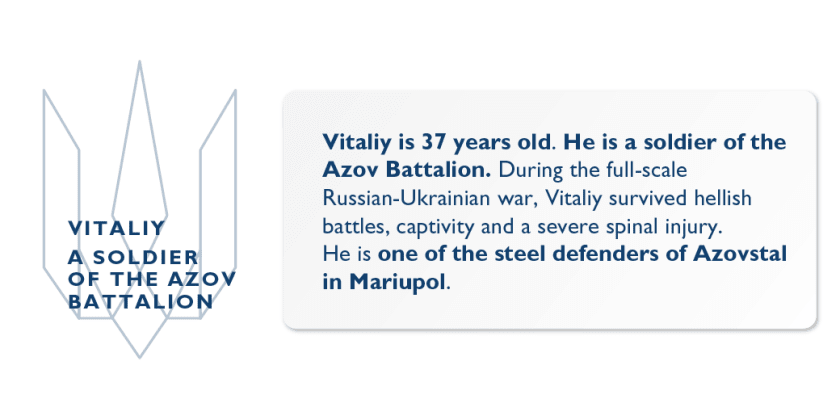 VITALIY
A SOLDIER OF THE AZOV BATTALION

Vitaliy is 37 years old. He is a soldier of the Azov Battalion. During the full-scale Russian-Ukrainian war, Vitaliy survived hellish battles, captivity and a severe spinal injury.
He is one of the steel defenders of Azovstal in Mariupol.